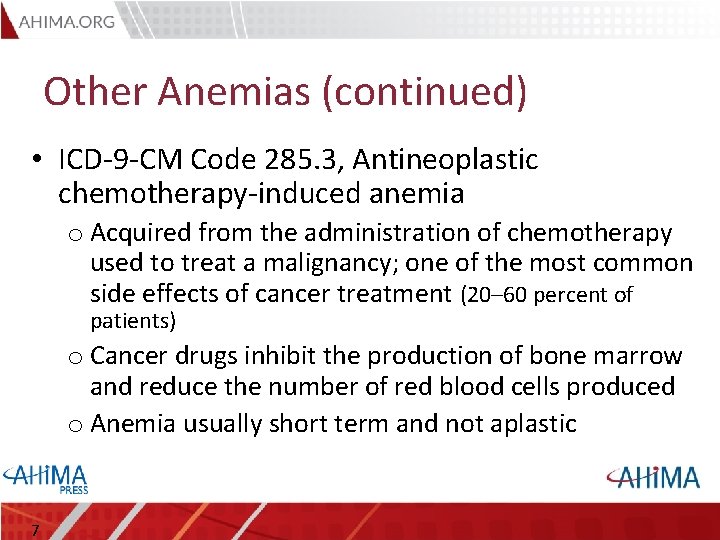 AHIMA.ORG

Other Anemias (continued)

• ICD-9-CM Code 285.3, Antineoplastic chemotherapy-induced anemia
  o Acquired from the administration of chemotherapy used to treat a malignancy; one of the most common side effects of cancer treatment (20–60 percent of patients)
  o Cancer drugs inhibit the production of bone marrow and reduce the number of red blood cells produced
  o Anemia usually short term and not aplastic

AHIMA PRESS

AHIMA

7